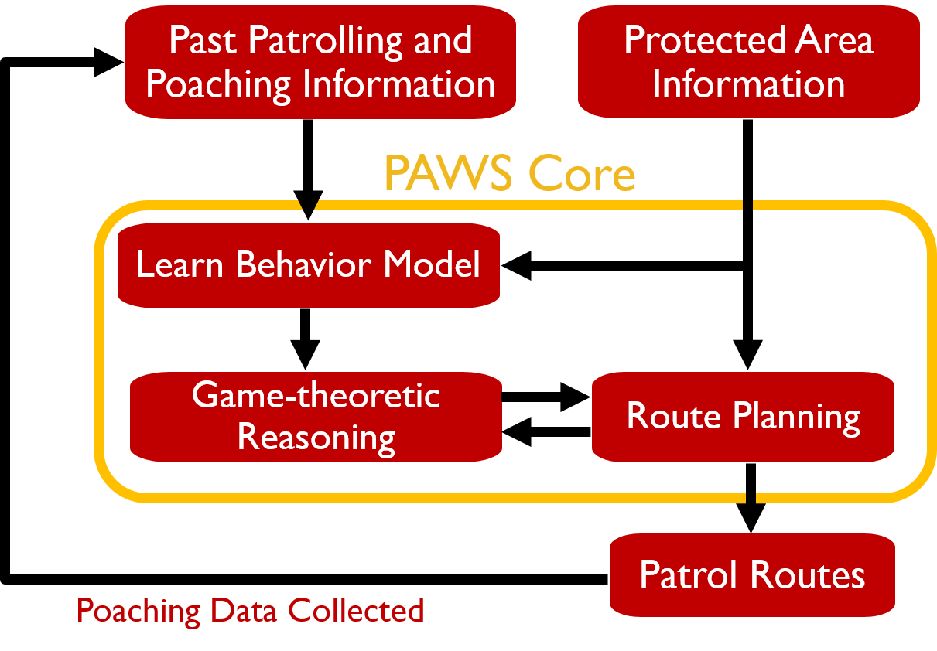 Past Patrolling and Poaching Information

Protected Area Information

PAWS Core

Learn Behavior Model

Game-theoretic Reasoning

Route Planning

Patrol Routes

Poaching Data Collected